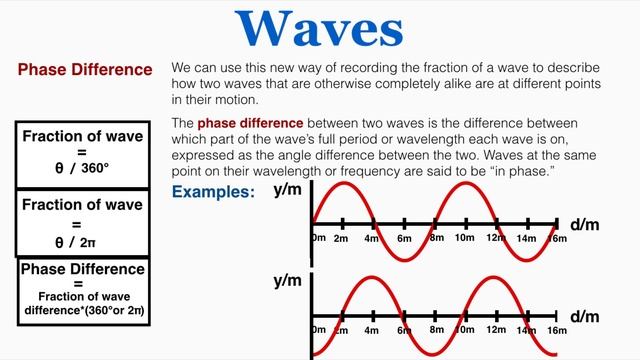 Waves

Phase Difference

We can use this new way of recording the fraction of a wave to describe how two waves that are otherwise completely alike are at different points in their motion.

The phase difference between two waves is the difference between which part of the wave's full period or wavelength each wave is on, expressed as the angle difference between the two. Waves at the same point on their wavelength or frequency are said to be "in phase."

Fraction of wave = θ / 360°

Fraction of wave = θ / 2π

Phase Difference = Fraction of wave difference*(360°or 2π)

Examples:

y/m
d/m
0m 2m 4m 6m 8m 10m 12m 14m 16m

y/m
d/m
0m 2m 4m 6m 8m 10m 12m 14m 16m